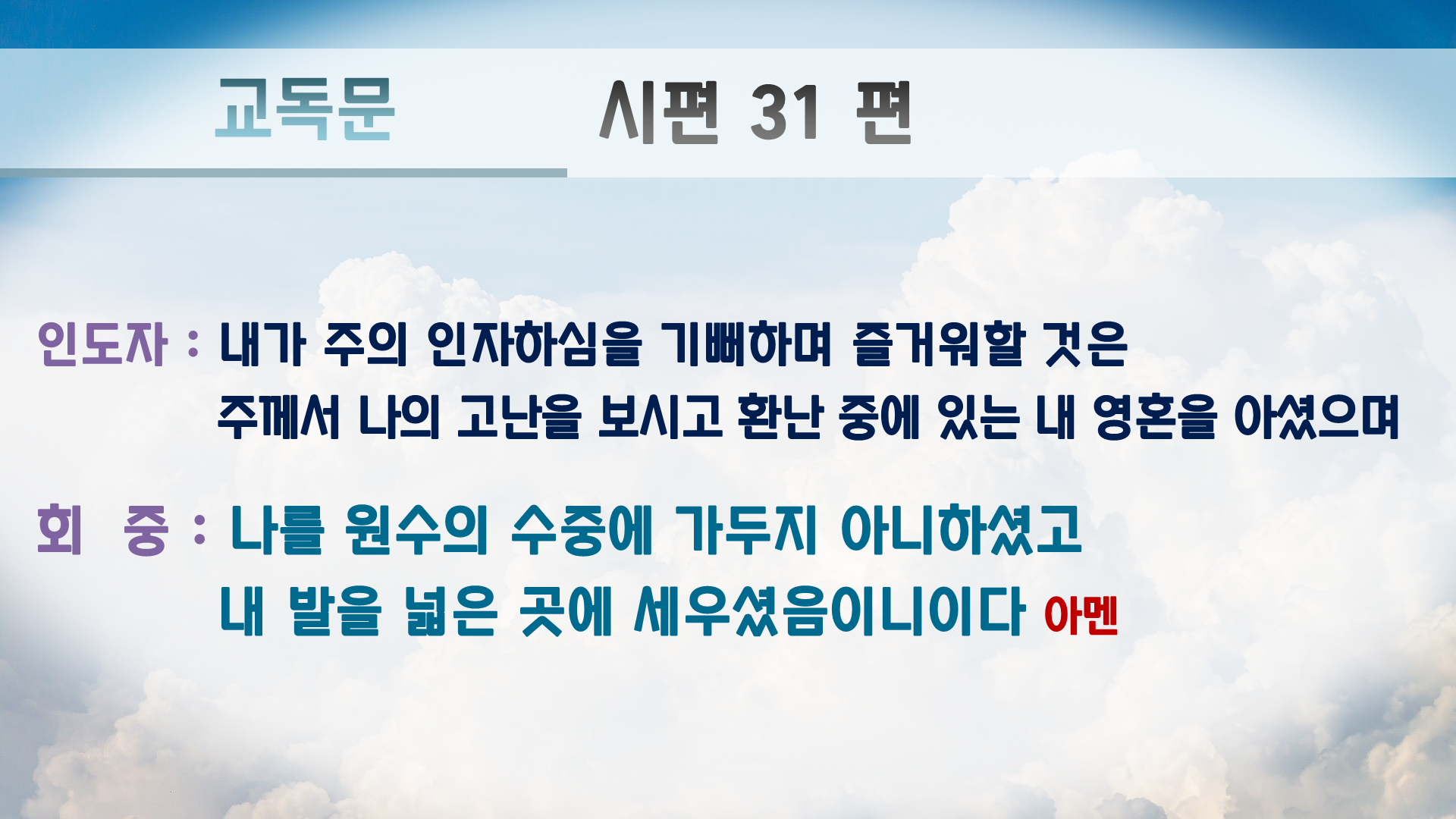 교독문 시편 31 편

인도자 : 내가 주의 인자하심을 기뻐하며 즐거워할 것은 주께서 나의 고난을 보시고 환난 중에 있는 내 영혼을 아셨으며

회 중 : 나를 원수의 수중에 가두지 아니하셨고 내 발을 넓은 곳에 세우셨음이니이다 아멘